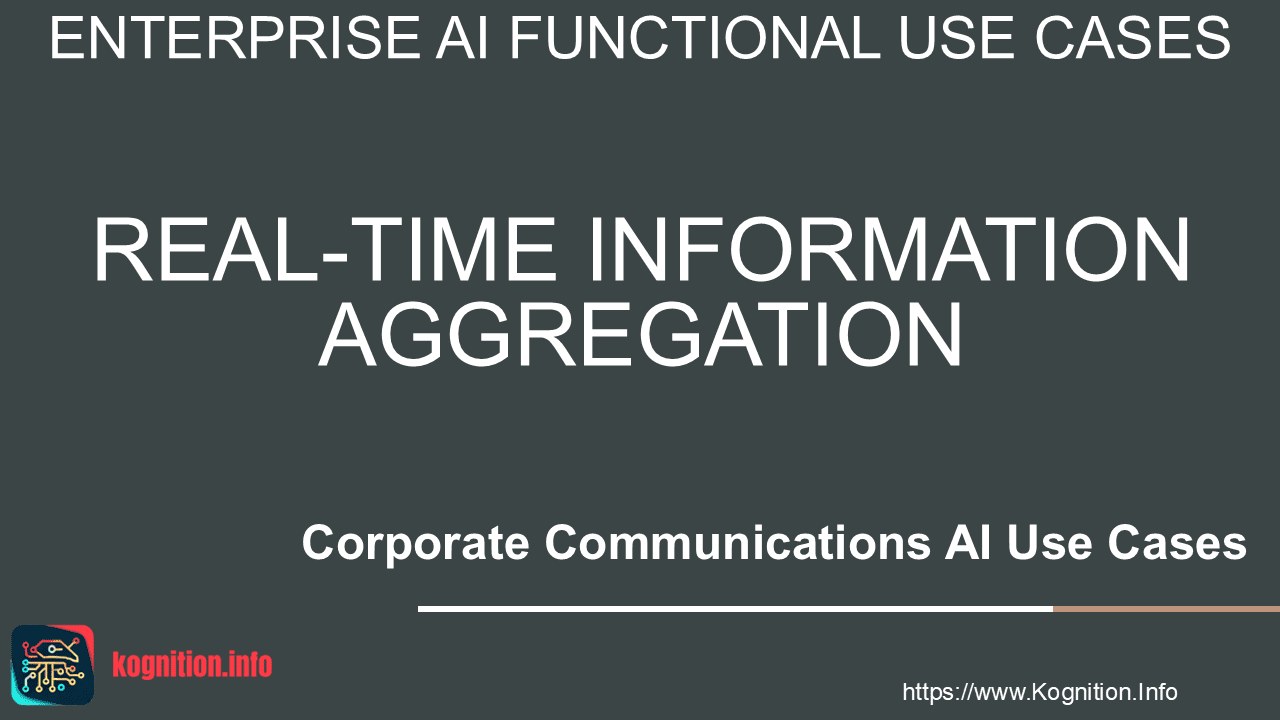 ENTERPRISE AI FUNCTIONAL USE CASES

REAL-TIME INFORMATION AGGREGATION

Corporate Communications AI Use Cases

kognition.info

https://www.Kognition.Info